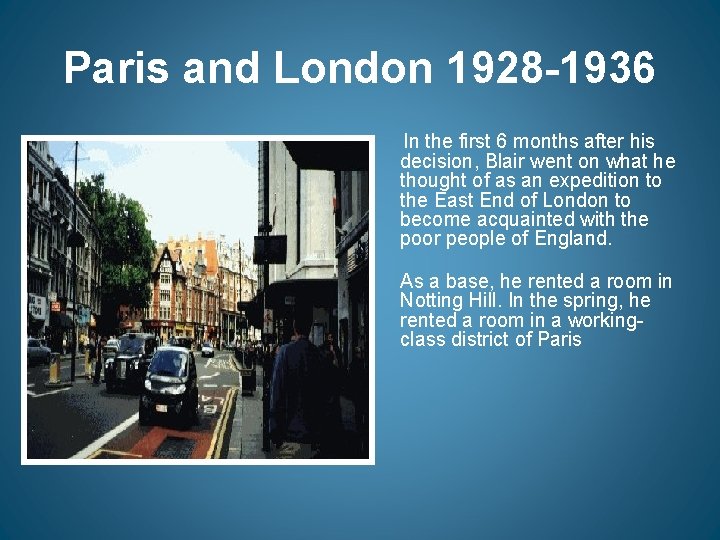 Paris and London 1928-1936

In the first 6 months after his decision, Blair went on what he thought of as an expedition to the East End of London to become acquainted with the poor people of England.

As a base, he rented a room in Notting Hill. In the spring, he rented a room in a working-class district of Paris